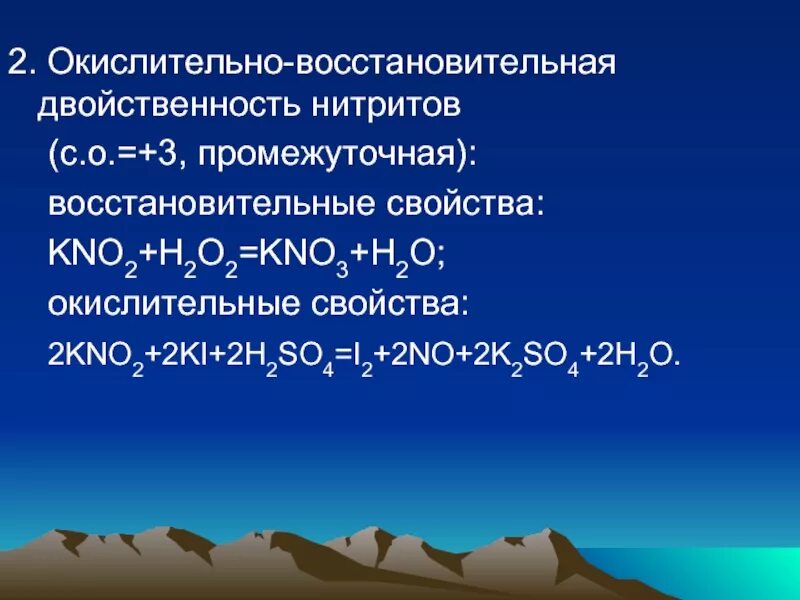 2. Окислительно-восстановительная двойственность нитритов

(с.о.=+3, промежуточная):

восстановительные свойства:

$KNO_2+H_2O_2=KNO_3+H_2O$;

окислительные свойства:

$2KNO_2+2KI+2H_2SO_4=I_2+2NO+2K_2SO_4+2H_2O$.